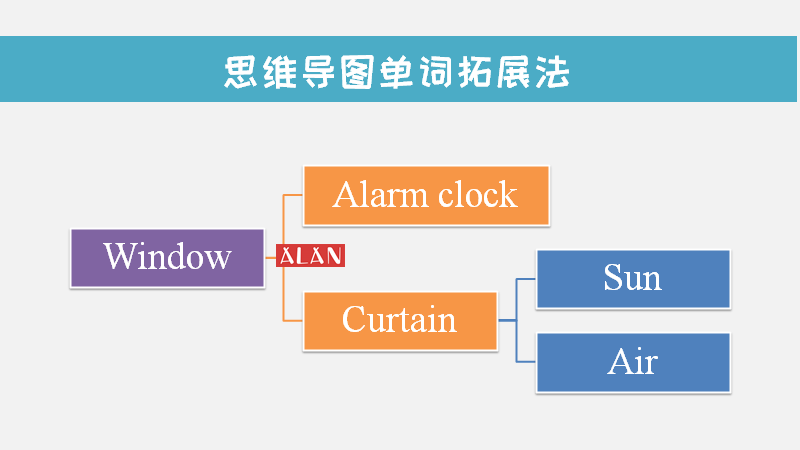 思维导图单词拓展法

Window

ALAN

Alarm clock

Curtain

Sun

Air